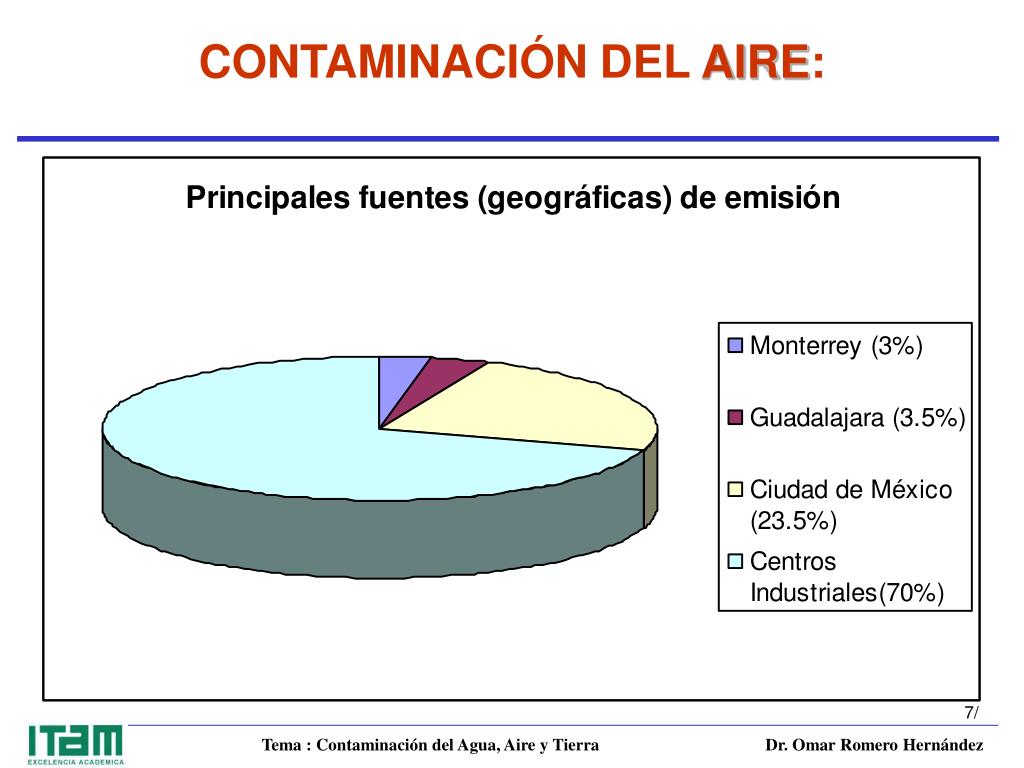 CONTAMINACIÓN DEL AIRE:

Principales fuentes (geográficas) de emisión

Monterrey (3%)

Guadalajara (3.5%)

Ciudad de México (23.5%)

Centros Industriales(70%)

7/

ITAM
EXCELENCIA ACADEMICA

Tema : Contaminación del Agua, Aire y Tierra

Dr. Omar Romero Hernández